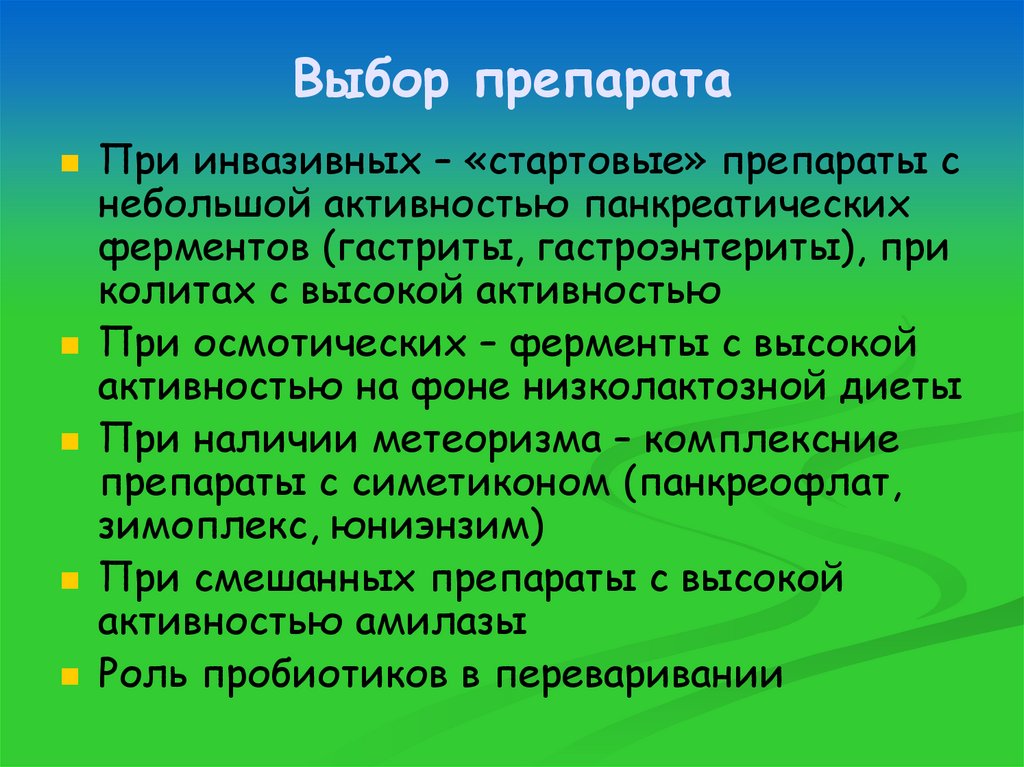 Выбор препарата

При инвазивных – «стартовые» препараты с небольшой активностью панкреатических ферментов (гастриты, гастроэнтериты), при колитах с высокой активностью

При осмотических – ферменты с высокой активностью на фоне низколактозной диеты

При наличии метеоризма – комплексние препараты с симетиконом (панкреофлат, зимоплекс, юниэнзим)

При смешанных препараты с высокой активностью амилазы

Роль пробиотиков в переваривании